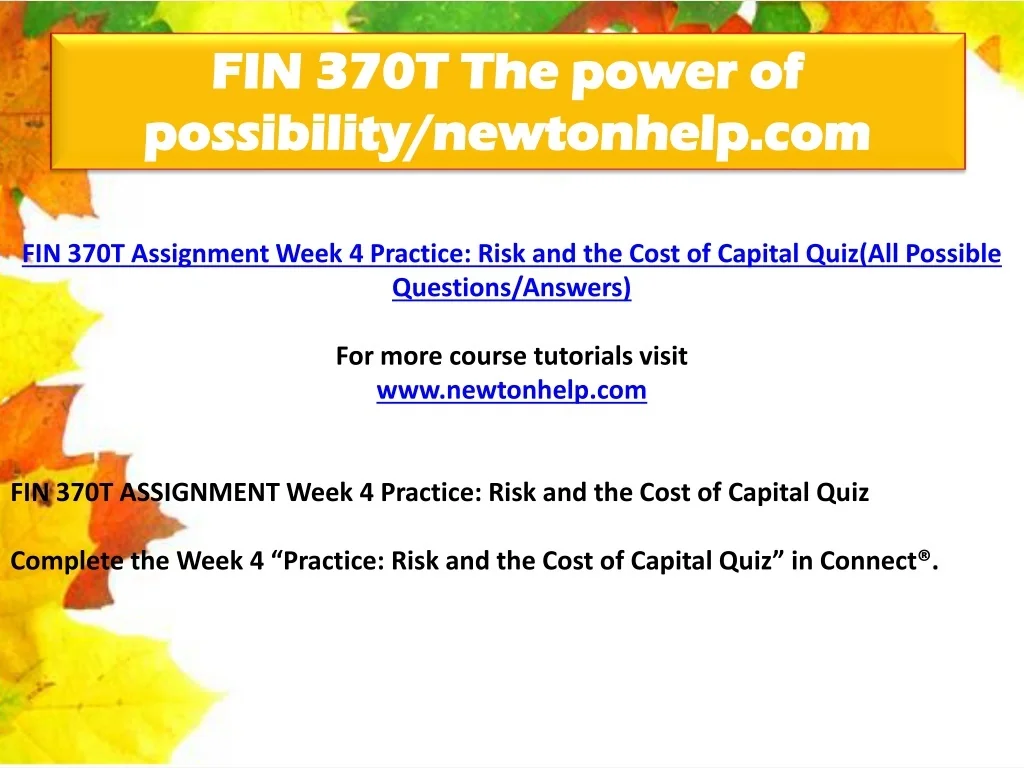 FIN 370T The power of possibility/newtonhelp.com

FIN 370T Assignment Week 4 Practice: Risk and the Cost of Capital Quiz(All Possible Questions/Answers)

For more course tutorials visit
www.newtonhelp.com

FIN 370T ASSIGNMENT Week 4 Practice: Risk and the Cost of Capital Quiz

Complete the Week 4 “Practice: Risk and the Cost of Capital Quiz” in Connect®.